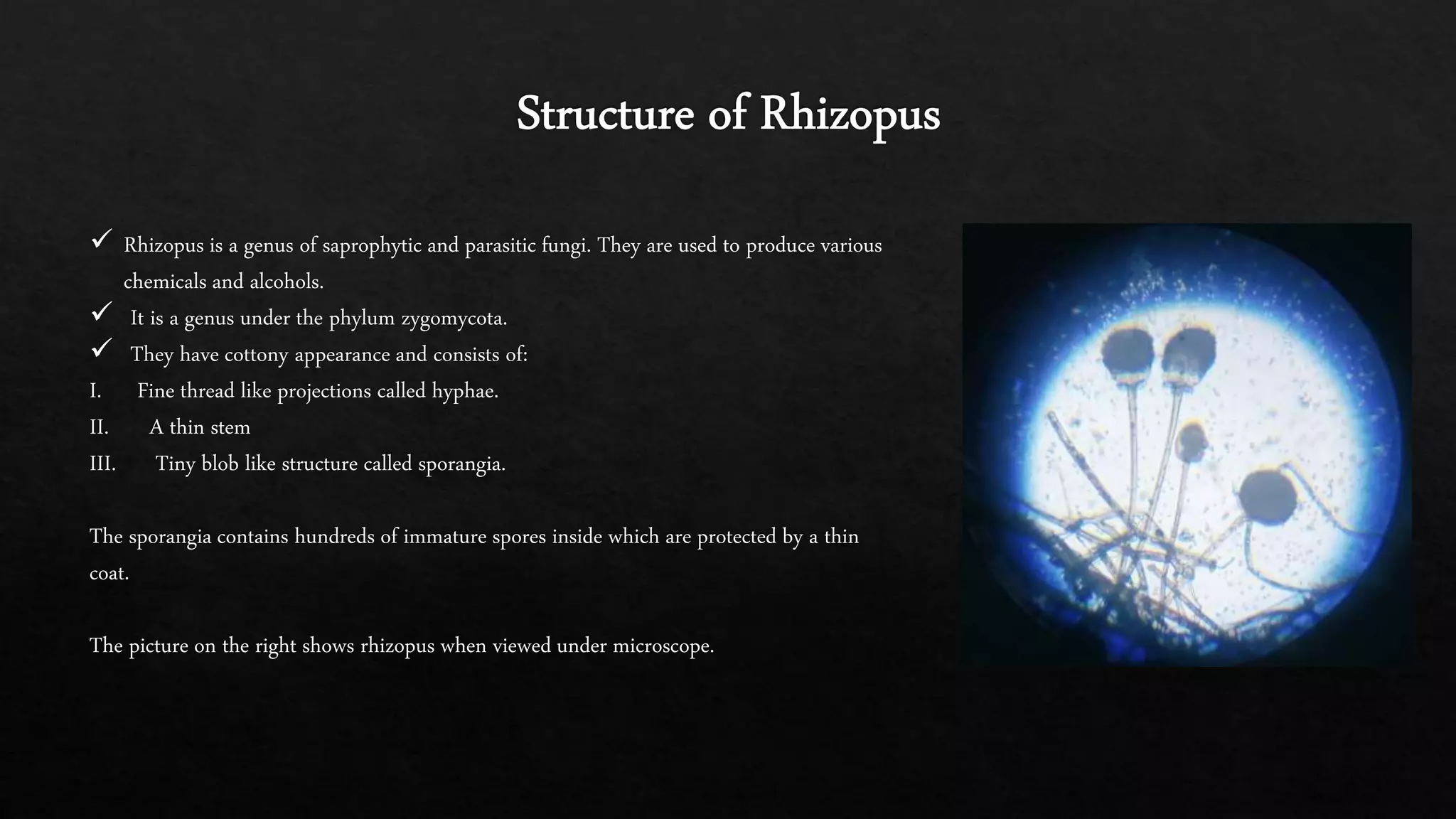 Structure of Rhizopus

✓ Rhizopus is a genus of saprophytic and parasitic fungi. They are used to produce various chemicals and alcohols.
✓ It is a genus under the phylum zygomycota.
✓ They have cottony appearance and consists of:
I. Fine thread like projections called hyphae.
II. A thin stem
III. Tiny blob like structure called sporangia.

The sporangia contains hundreds of immature spores inside which are protected by a thin coat.

The picture on the right shows rhizopus when viewed under microscope.